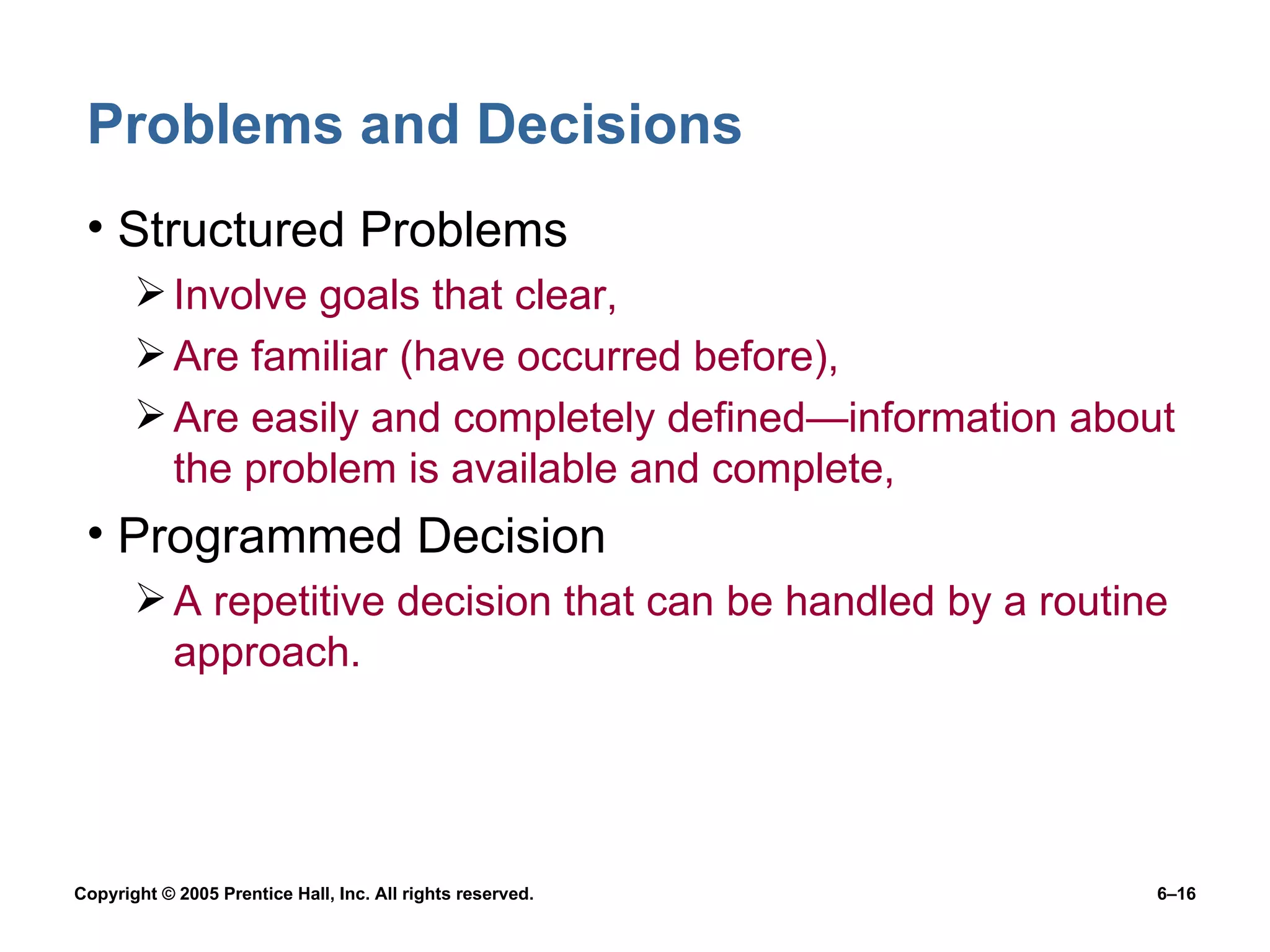 Problems and Decisions

• Structured Problems
➢ Involve goals that clear,
➢ Are familiar (have occurred before),
➢ Are easily and completely defined—information about the problem is available and complete,

• Programmed Decision
➢ A repetitive decision that can be handled by a routine approach.

Copyright © 2005 Prentice Hall, Inc. All rights reserved.

6–16